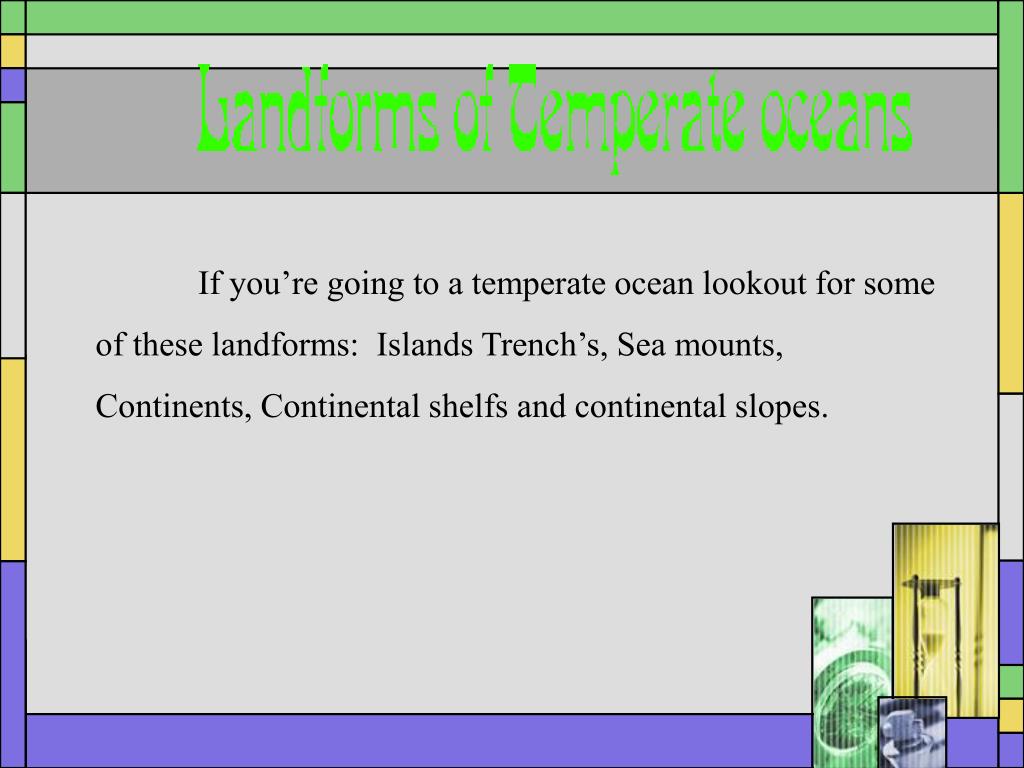 Landforms of Temperate oceans

If you’re going to a temperate ocean lookout for some of these landforms:  Islands Trench’s, Sea mounts, Continents, Continental shelfs and continental slopes.